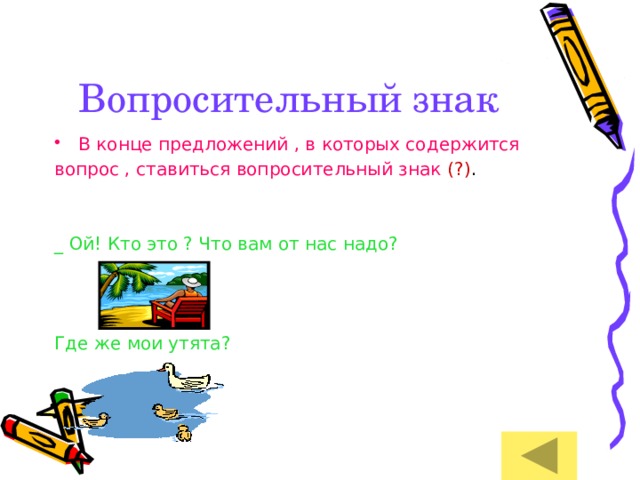 Вопросительный знак

• В конце предложений , в которых содержится вопрос , ставиться вопросительный знак (?).

_ Ой! Кто это ? Что вам от нас надо?

Где же мои утята?